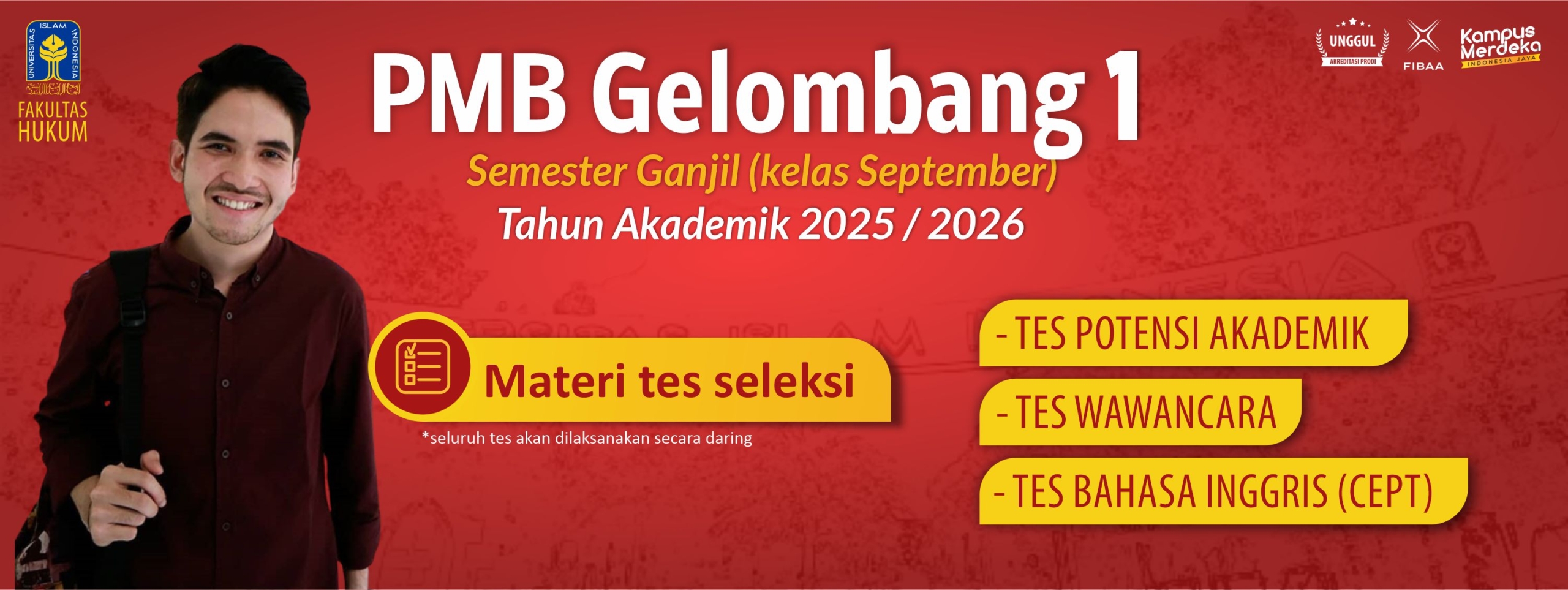 UNIVERSITAS ISLAM INDONESIA
FAKULTAS HUKUM

UNGGUL
AKREDITASI PRODI

FIBAA

Kampus Merdeka
INDONESIA JAYA

PMB Gelombang 1

Semester Ganjil (kelas September)

Tahun Akademik 2025 / 2026

Materi tes seleksi

*seluruh tes akan dilaksanakan secara daring

- TES POTENSI AKADEMIK

- TES WAWANCARA

- TES BAHASA INGGRIS (CEPT)